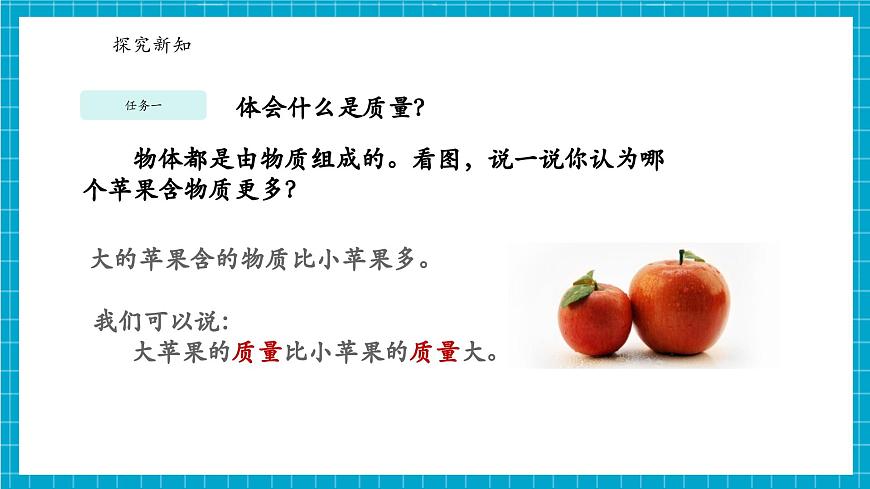 探究新知

任务一

体会什么是质量?

物体都是由物质组成的。看图，说一说你认为哪个苹果含物质更多?

大的苹果含的物质比小苹果多。

我们可以说:
大苹果的质量比小苹果的质量大。